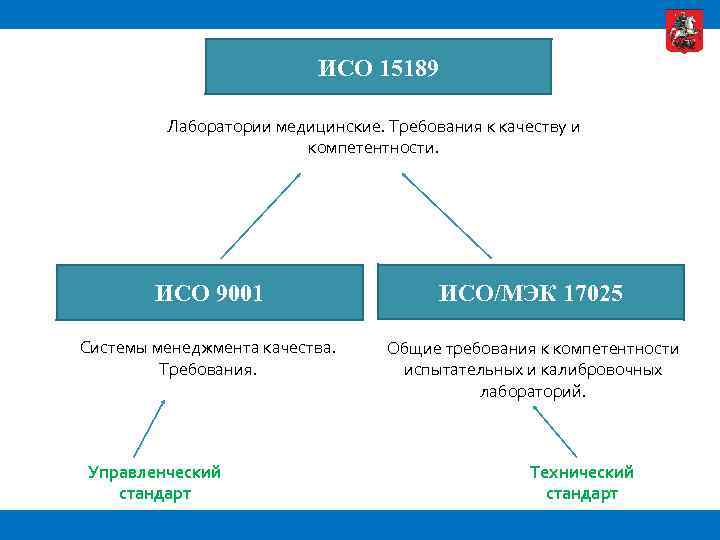 ИСО 15189

Лаборатории медицинские. Требования к качеству и компетентности.

ИСО 9001

Системы менеджмента качества. Требования.

ИСО/МЭК 17025

Общие требования к компетентности испытательных и калибровочных лабораторий.

Управленческий стандарт

Технический стандарт